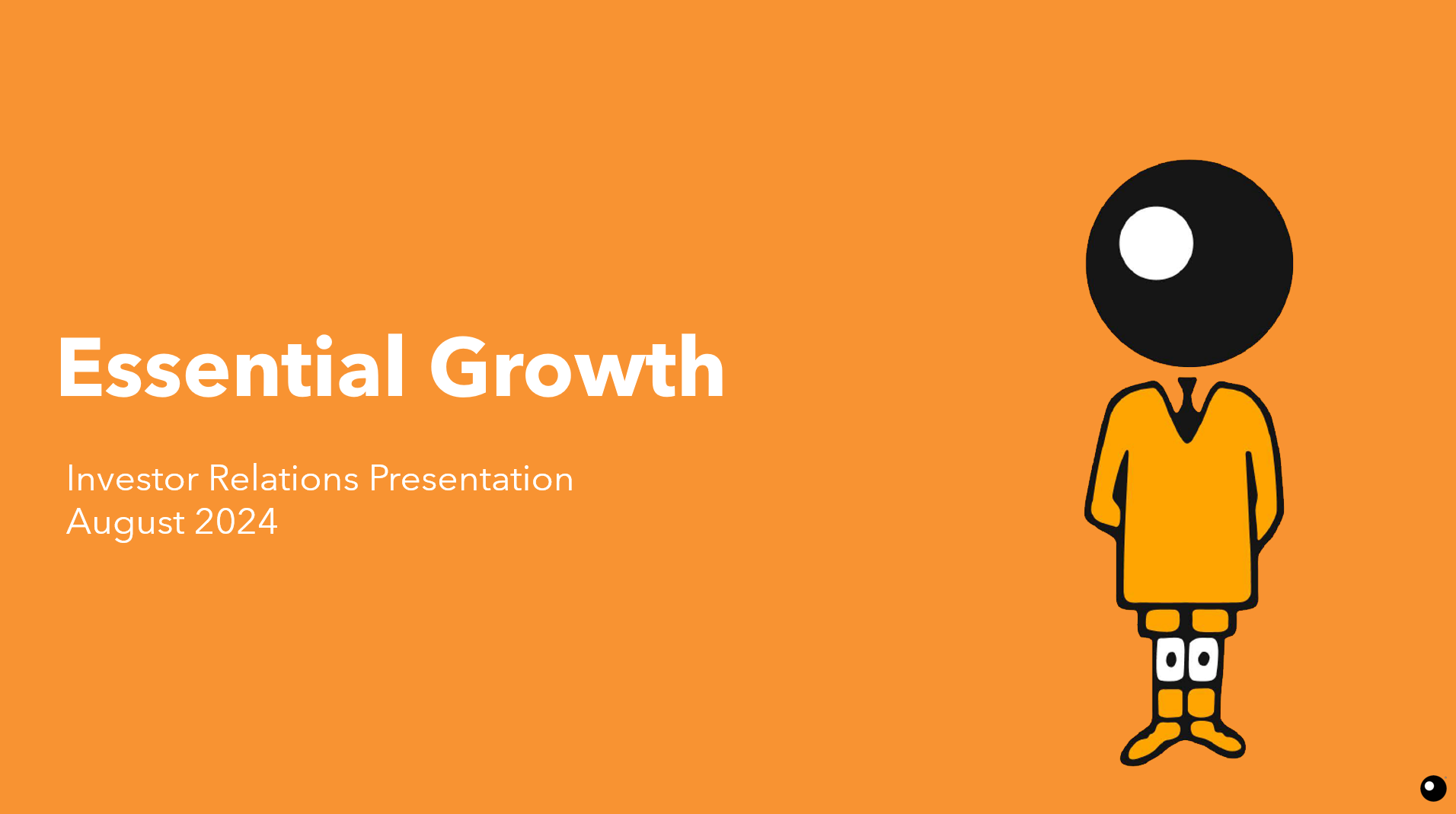 Essential Growth

Investor Relations Presentation
August 2024